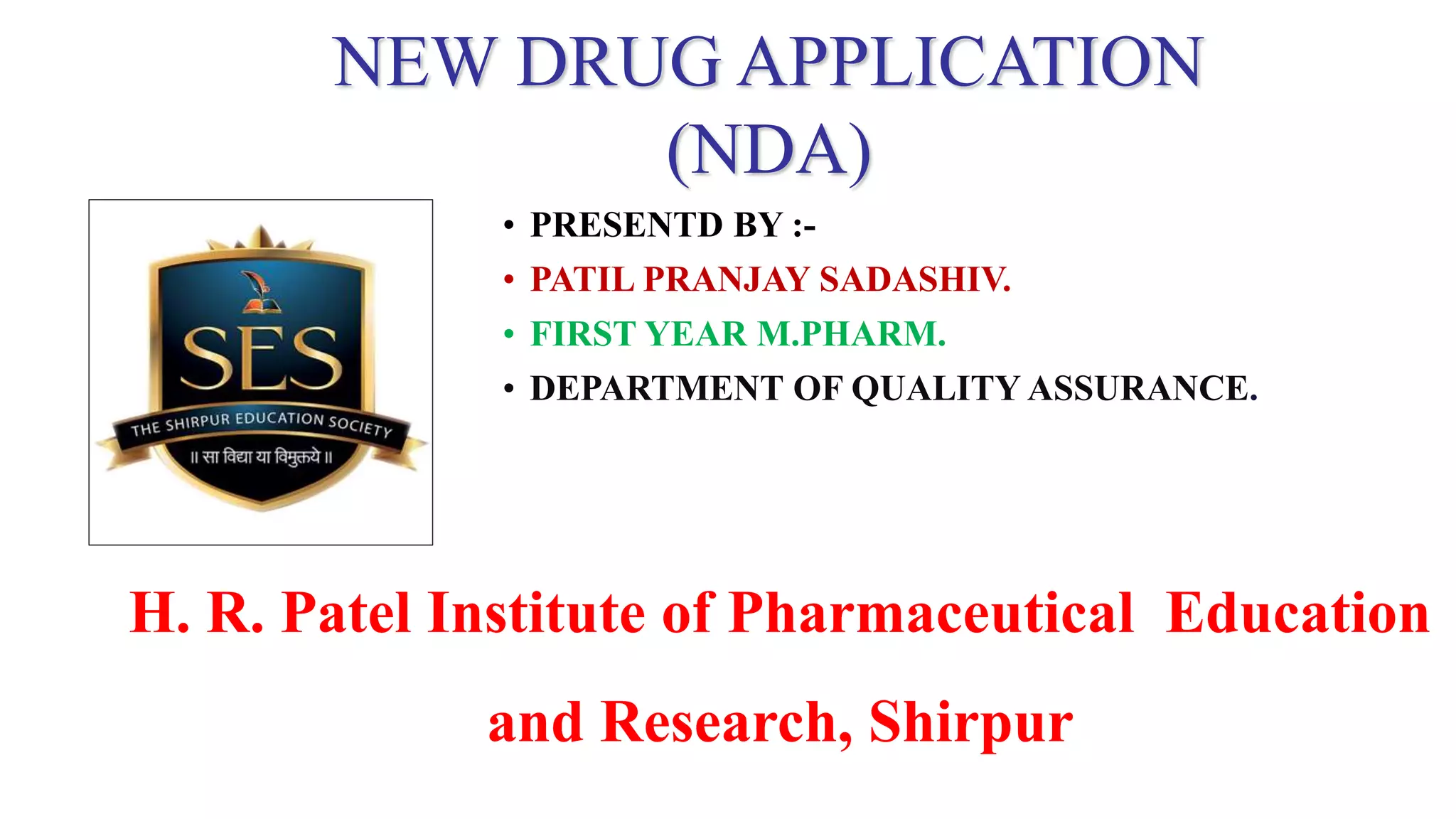 NEW DRUG APPLICATION (NDA)

SES
THE SHIRPUR EDUCATION SOCIETY
॥ सा विद्या या विमुक्तये ॥

• PRESENTD BY :-
• PATIL PRANJAY SADASHIV.
• FIRST YEAR M.PHARM.
• DEPARTMENT OF QUALITY ASSURANCE.

H. R. Patel Institute of Pharmaceutical Education and Research, Shirpur